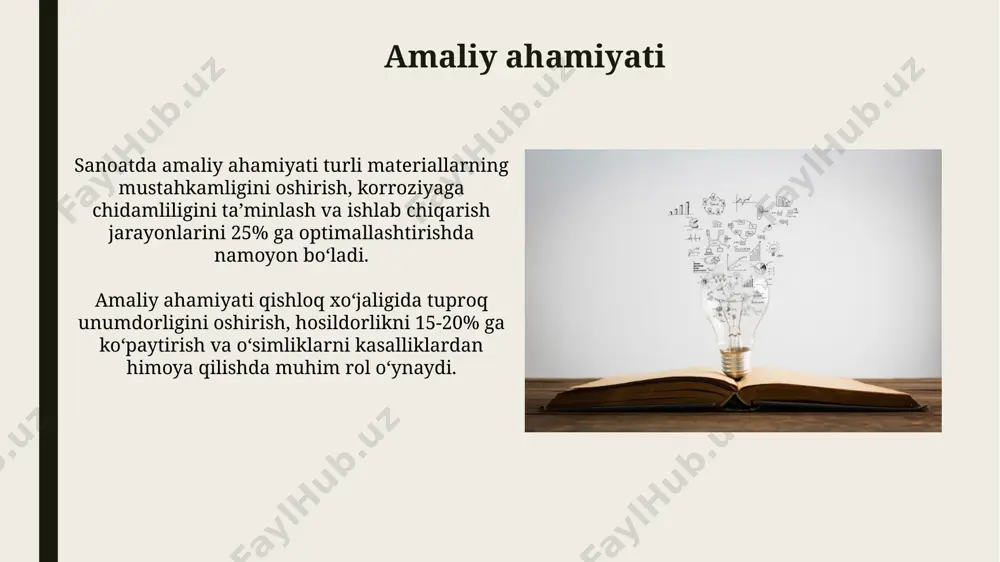 Amaliy ahamiyati

Sanoatda amaliy ahamiyati turli materiallarning mustahkamligini oshirish, korroziyaga chidamliligini ta’minlash va ishlab chiqarish jarayonlarini 25% ga optimallashtirishda namoyon bo‘ladi.

Amaliy ahamiyati qishloq xo‘jaligida tuproq unumdorligini oshirish, hosildorlikni 15-20% ga ko‘paytirish va o‘simliklarni kasalliklardan himoya qilishda muhim rol o‘ynaydi.

FaylHub.uz FaylHub.uz FaylHub.uz FaylHub.uz FaylHub.uz FaylHub.uz